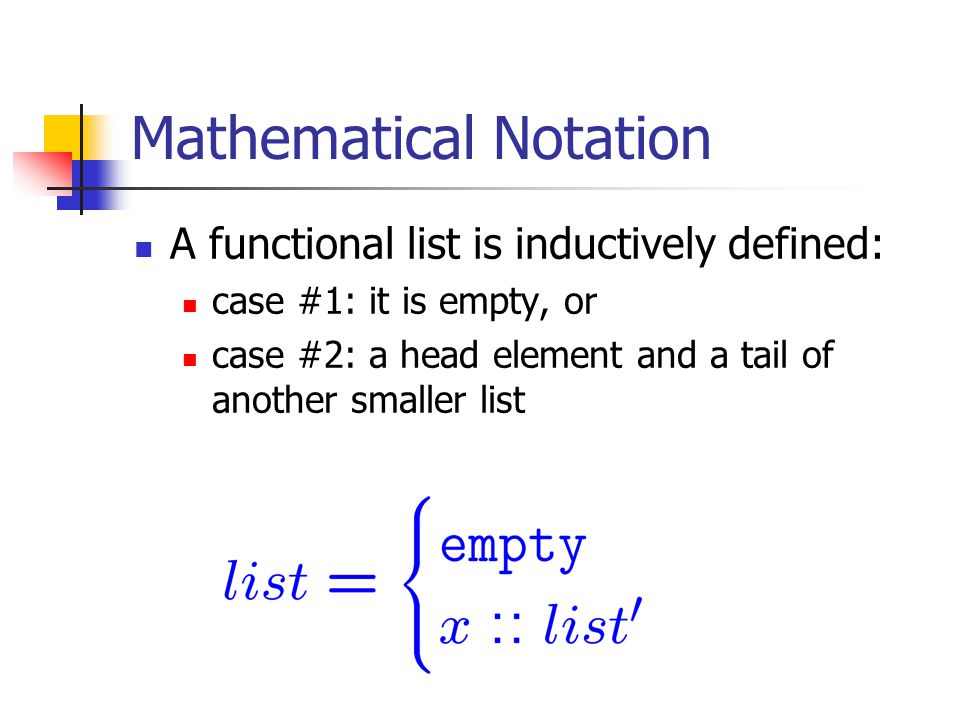 Mathematical Notation

A functional list is inductively defined:

case #1: it is empty, or

case #2: a head element and a tail of another smaller list

$list = \begin{cases} \texttt{empty} \\ x :: list' \end{cases}$